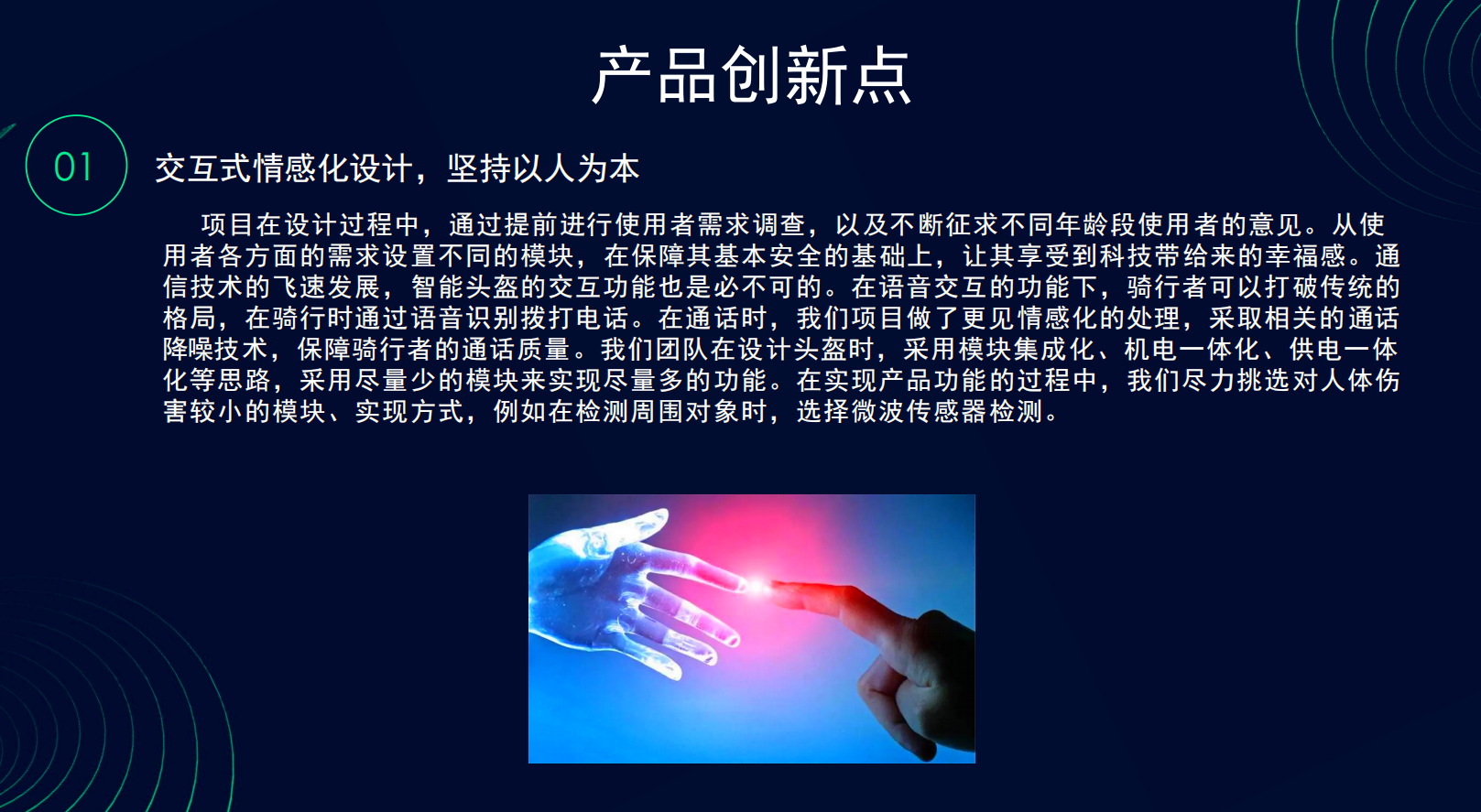 产品创新点

01

交互式情感化设计，坚持以人为本

项目在设计过程中，通过提前进行使用者需求调查，以及不断征求不同年龄段使用者的意见。从使用者各方面的需求设置不同的模块，在保障其基本安全的基础上，让其享受到科技带给来的幸福感。通信技术的飞速发展，智能头盔的交互功能也是必不可的。在语音交互的功能下，骑行者可以打破传统的格局，在骑行时通过语音识别拨打电话。在通话时，我们项目做了更见情感化的处理，采取相关的通话降噪技术，保障骑行者的通话质量。我们团队在设计头盔时，采用模块集成化、机电一体化、供电一体化等思路，采用尽量少的模块来实现尽量多的功能。在实现产品功能的过程中，我们尽力挑选对人体伤害较小的模块、实现方式，例如在检测周围对象时，选择微波传感器检测。